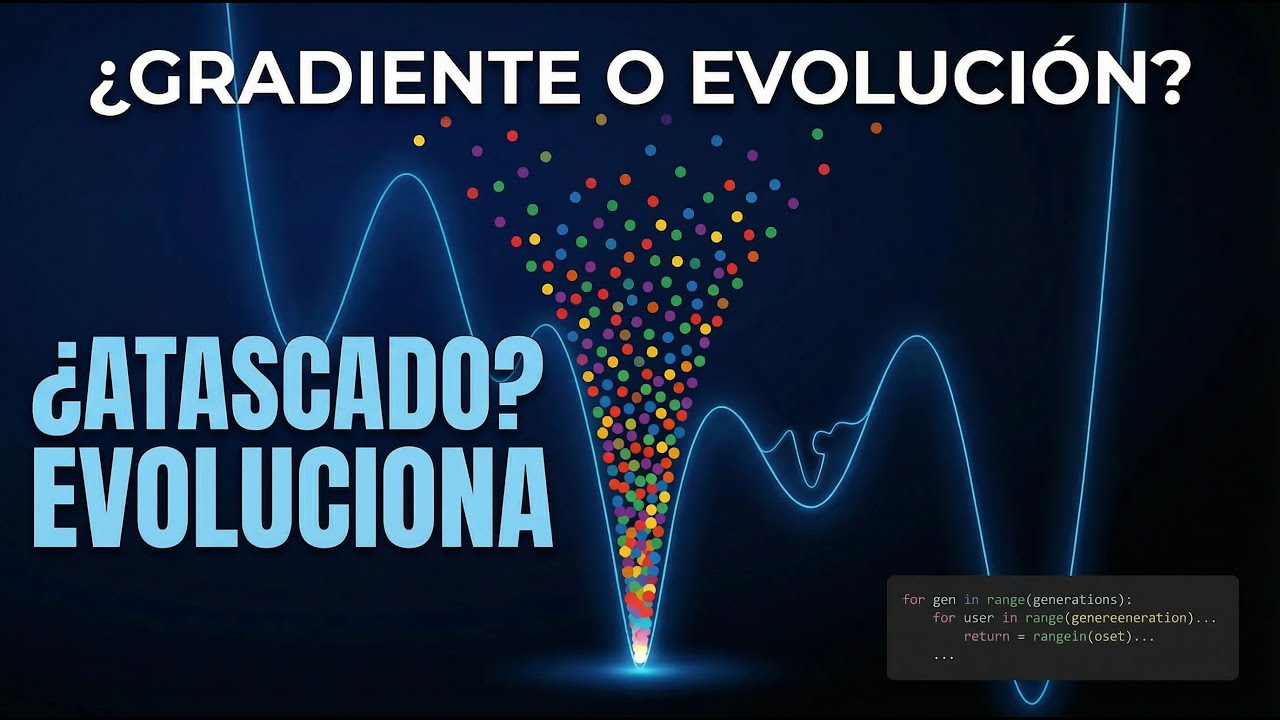 ¿GRADIENTE O EVOLUCIÓN?

¿ATASCADO?
EVOLUCIONA

for gen in range(generations):
    for user in range(genereeneration)...
        return = rangein(oset)...
    ...